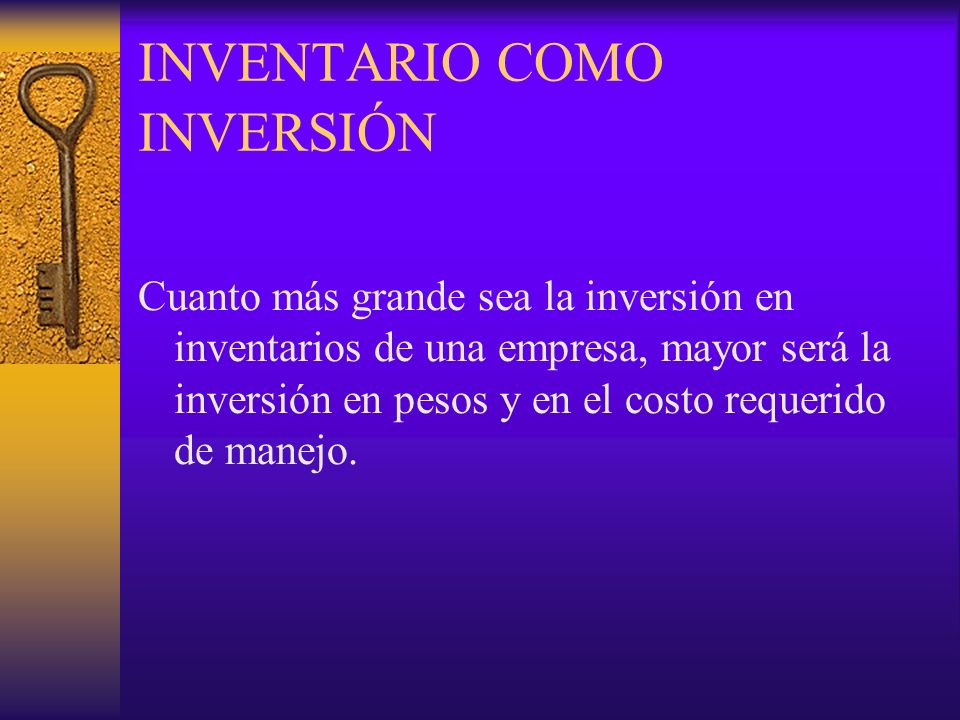 INVENTARIO COMO INVERSIÓN

Cuanto más grande sea la inversión en inventarios de una empresa, mayor será la inversión en pesos y en el costo requerido de manejo.